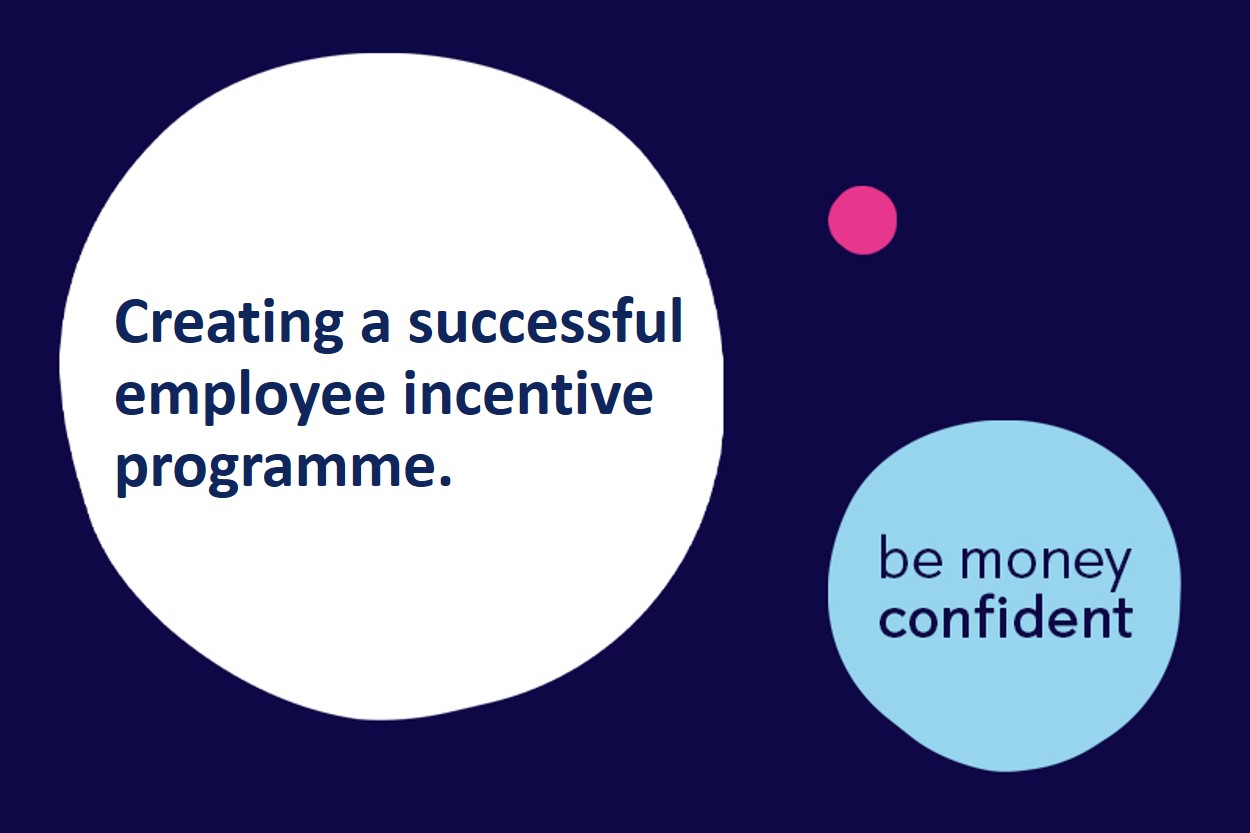 Creating a successful employee incentive programme.

be money
confident